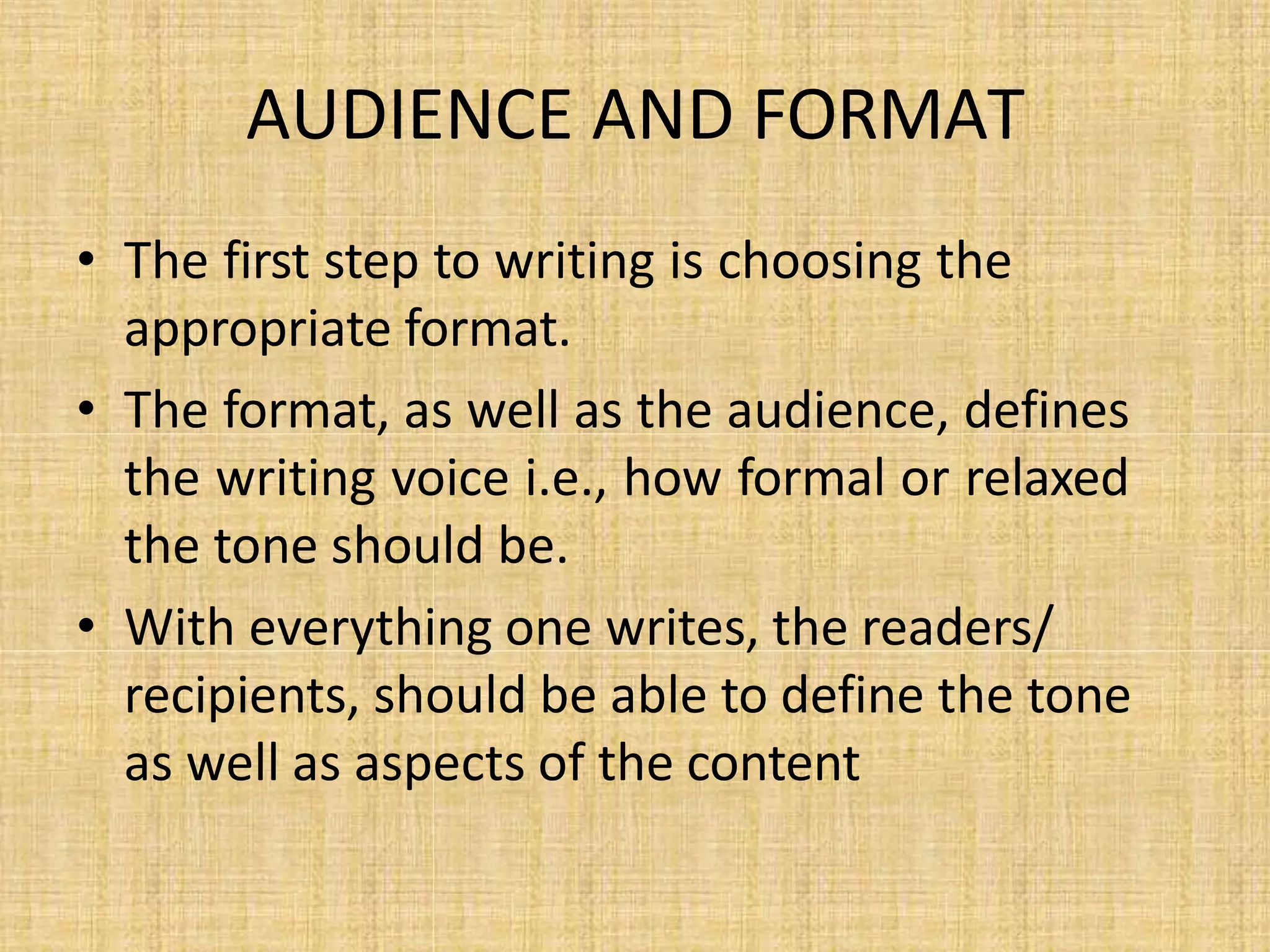 AUDIENCE AND FORMAT

• The first step to writing is choosing the appropriate format.

• The format, as well as the audience, defines the writing voice i.e., how formal or relaxed the tone should be.

• With everything one writes, the readers/ recipients, should be able to define the tone as well as aspects of the content